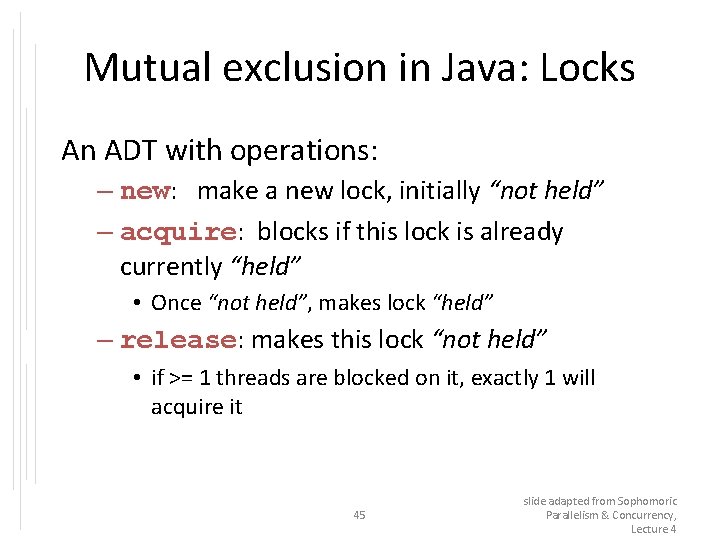 Mutual exclusion in Java: Locks

An ADT with operations:

– new: make a new lock, initially "not held"

– acquire: blocks if this lock is already currently "held"

• Once "not held", makes lock "held"

– release: makes this lock "not held"

• if >= 1 threads are blocked on it, exactly 1 will acquire it

45

slide adapted from Sophomoric Parallelism & Concurrency, Lecture 4